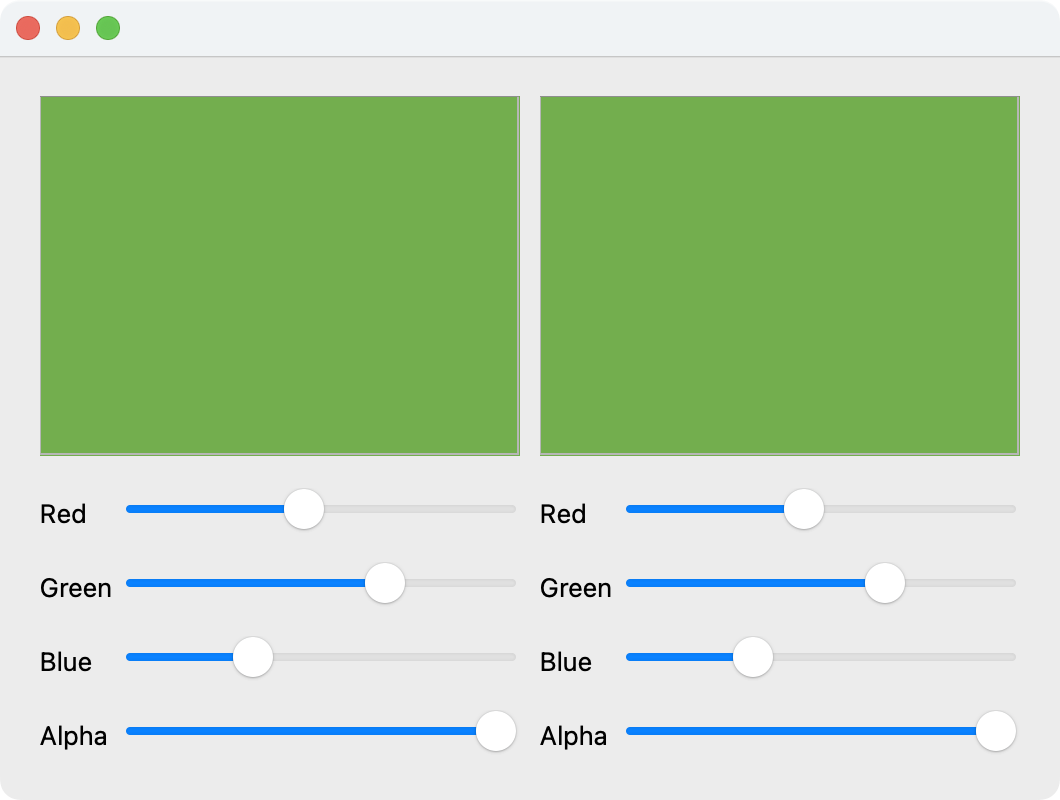 Red
Green
Blue
Alpha

Red
Green
Blue
Alpha